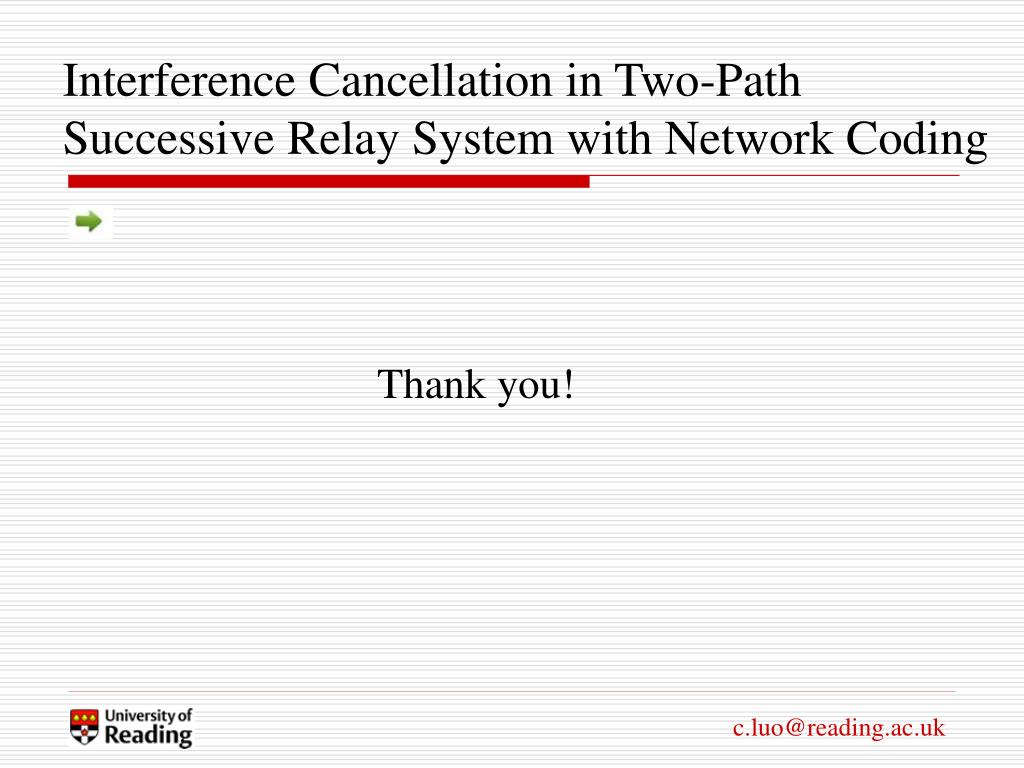 Interference Cancellation in Two-Path Successive Relay System with Network Coding

Thank you!

University of Reading

c.luo@reading.ac.uk